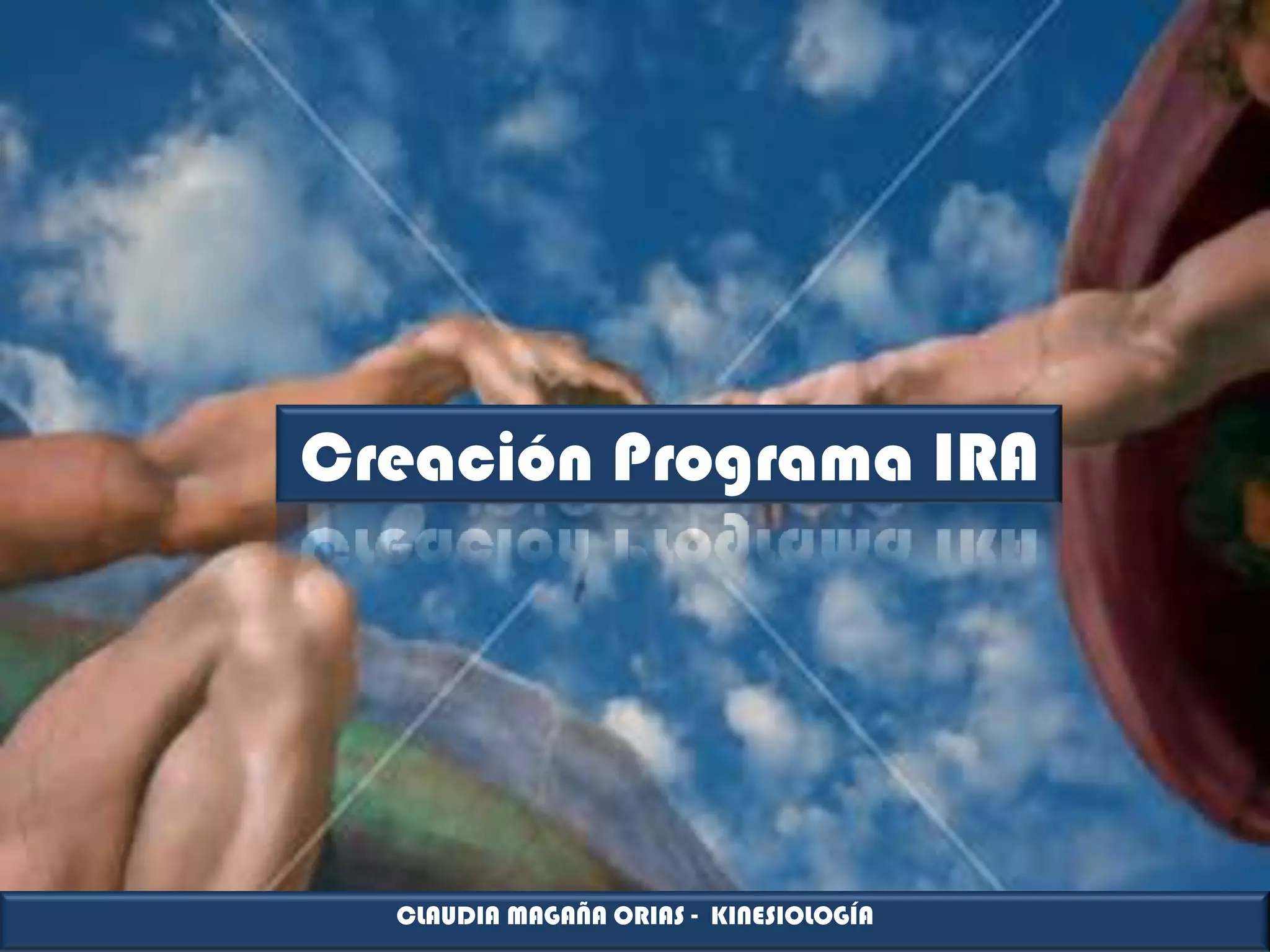 Creación Programa IRA

CLAUDIA MAGAÑA ORIAS - KINESIOLOGÍA